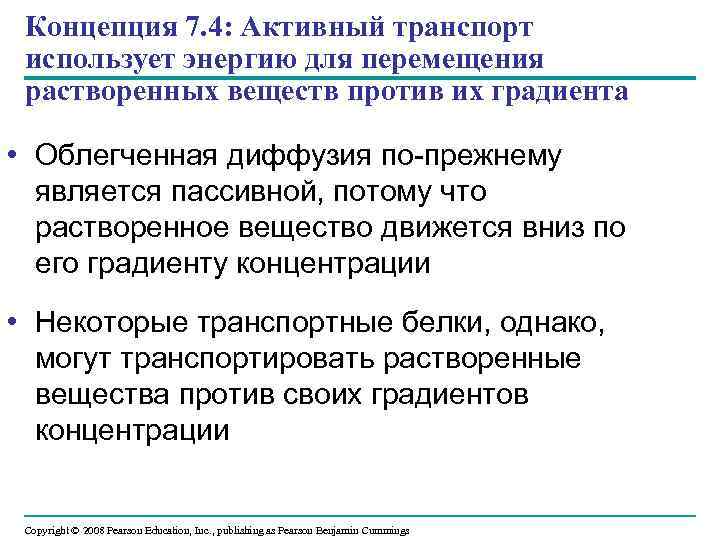 Концепция 7.4: Активный транспорт использует энергию для перемещения растворенных веществ против их градиента

• Облегченная диффузия по-прежнему является пассивной, потому что растворенное вещество движется вниз по его градиенту концентрации

• Некоторые транспортные белки, однако, могут транспортировать растворенные вещества против своих градиентов концентрации

Copyright © 2008 Pearson Education, Inc., publishing as Pearson Benjamin Cummings